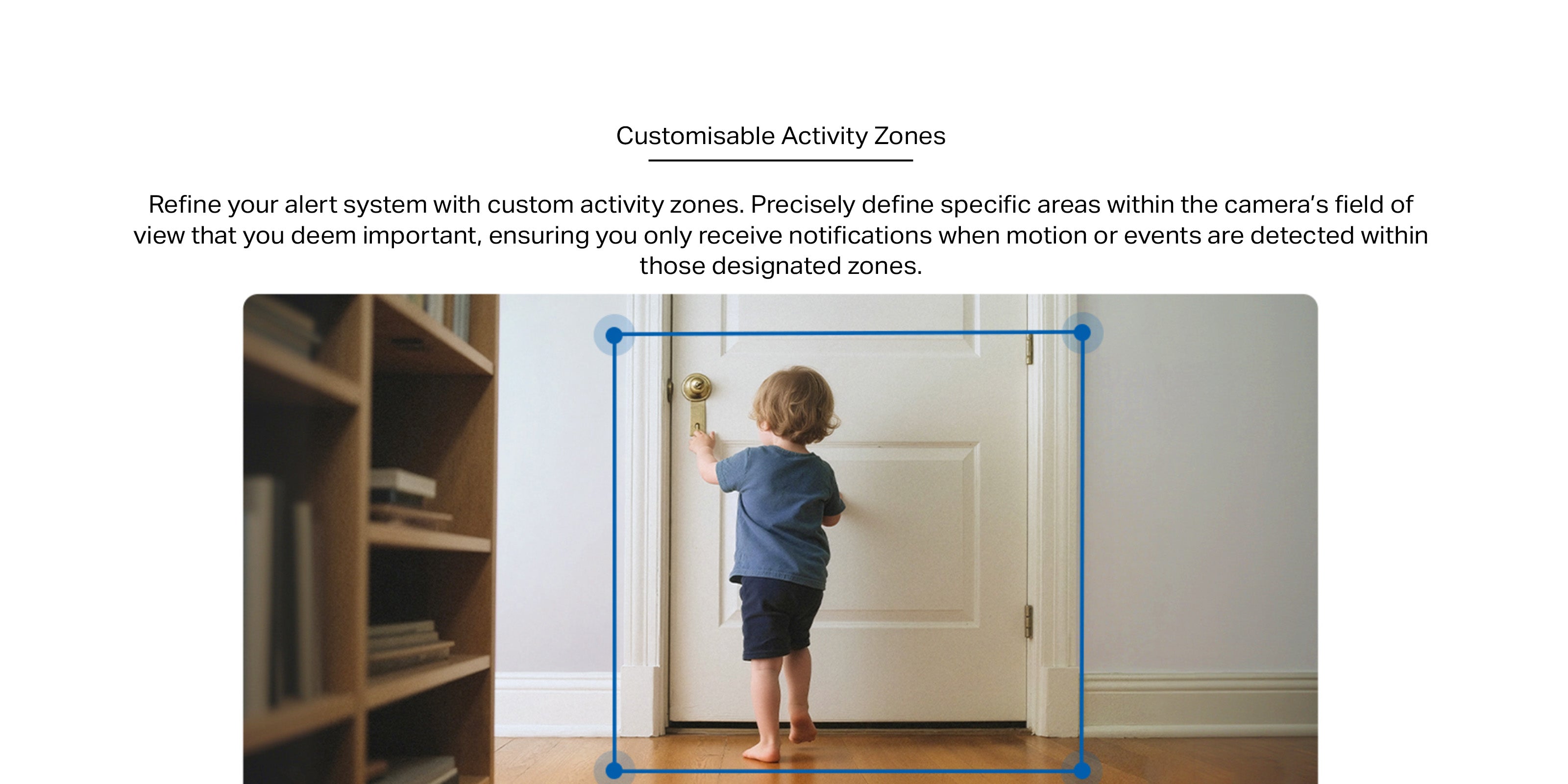 Customisable Activity Zones

Refine your alert system with custom activity zones. Precisely define specific areas within the camera's field of view that you deem important, ensuring you only receive notifications when motion or events are detected within those designated zones.